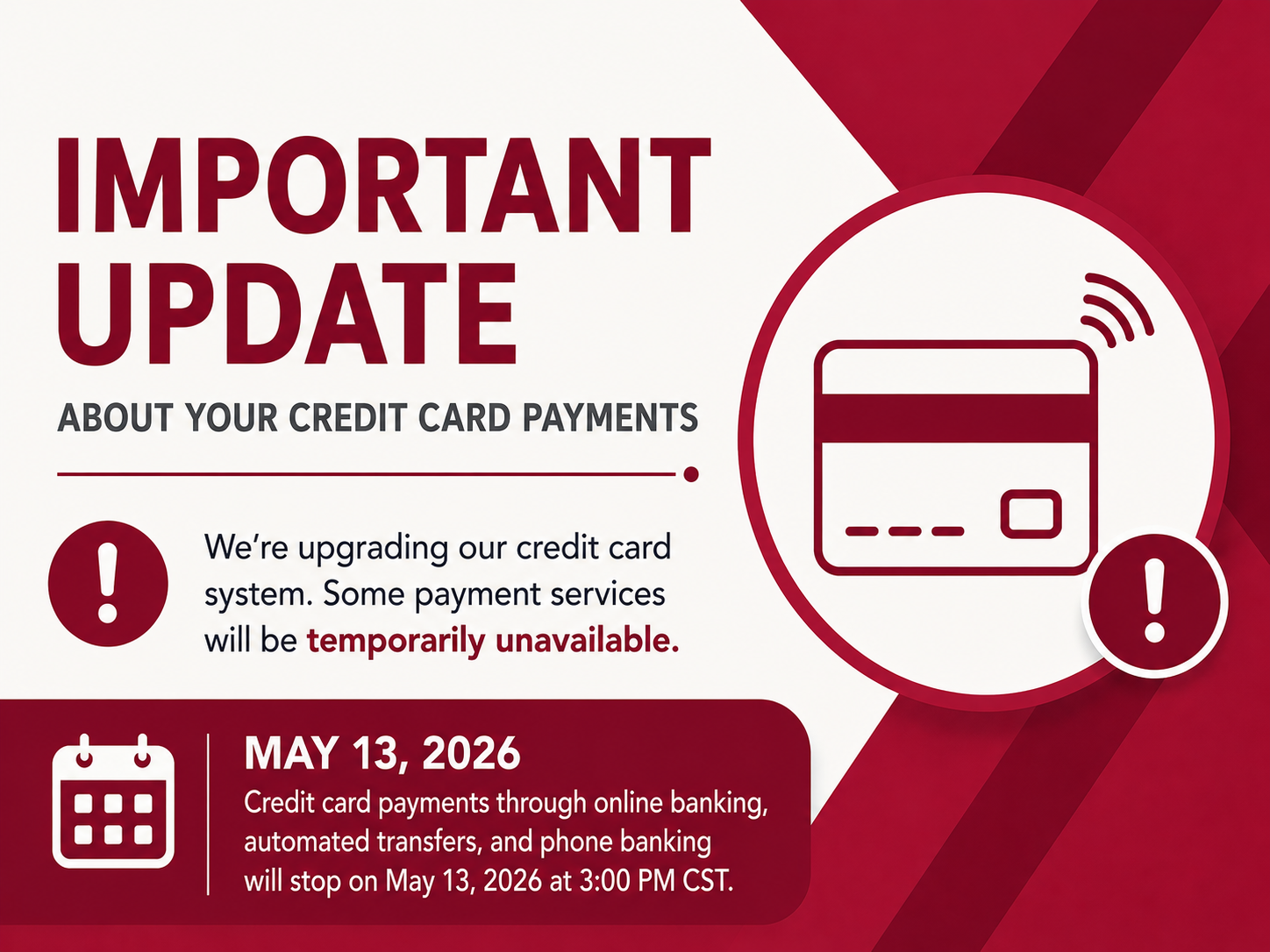 IMPORTANT UPDATE

ABOUT YOUR CREDIT CARD PAYMENTS

We're upgrading our credit card system. Some payment services will be temporarily unavailable.

MAY 13, 2026

Credit card payments through online banking, automated transfers, and phone banking will stop on May 13, 2026 at 3:00 PM CST.